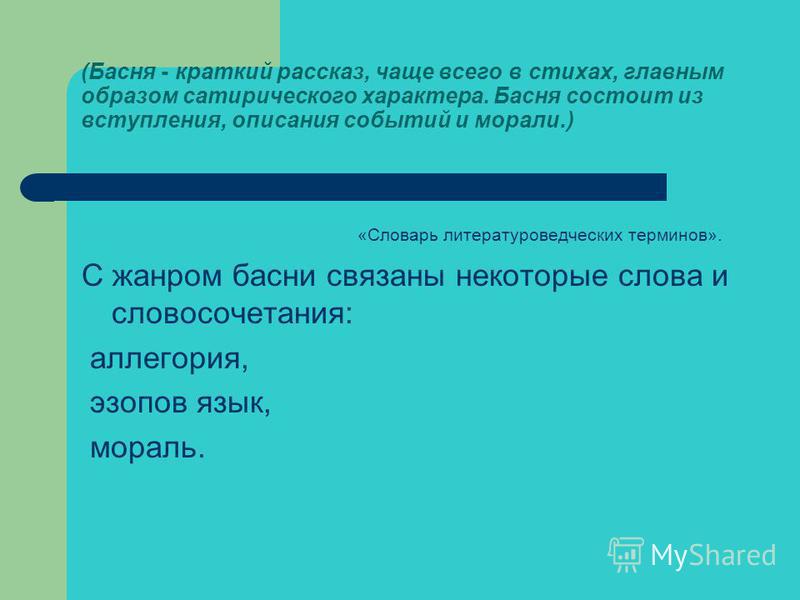 (Басня - краткий рассказ, чаще всего в стихах, главным образом сатирического характера. Басня состоит из вступления, описания событий и морали.)

«Словарь литературоведческих терминов».

С жанром басни связаны некоторые слова и словосочетания:

аллегория,

эзопов язык,

мораль.

MyShared